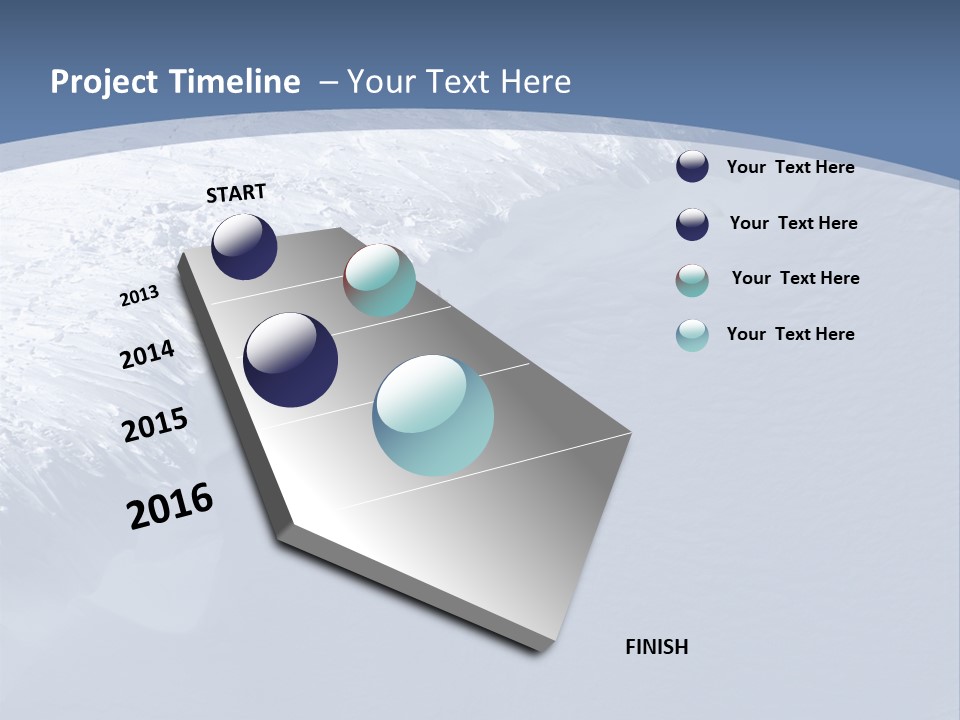 Project Timeline – Your Text Here

START

2013

2014

2015

2016

FINISH

Your Text Here

Your Text Here

Your Text Here

Your Text Here